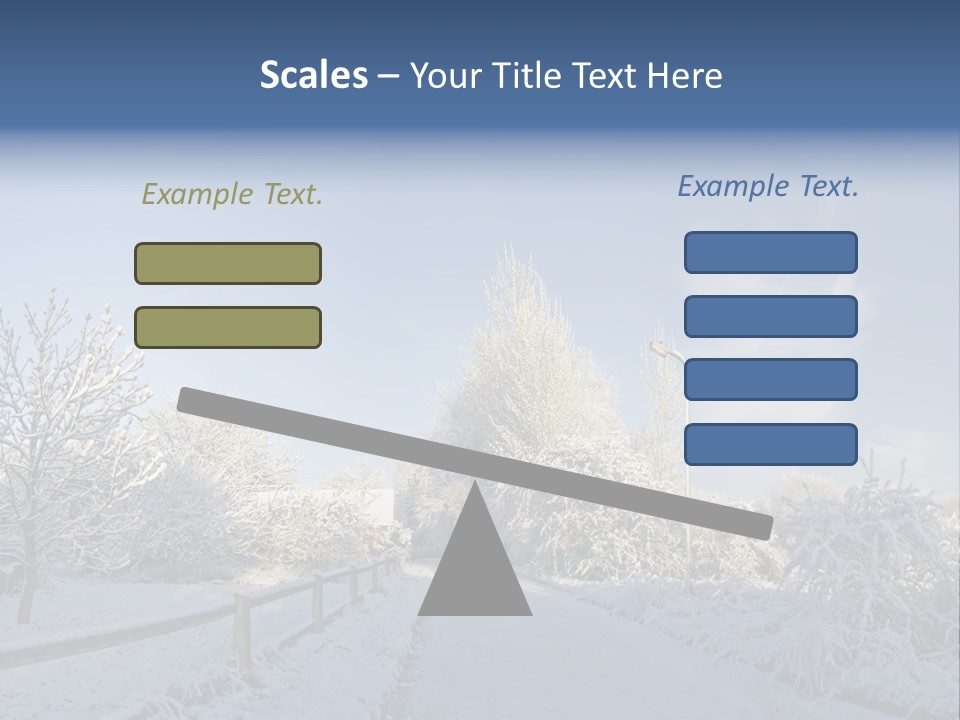 Scales – Your Title Text Here

Example Text.

Example Text.